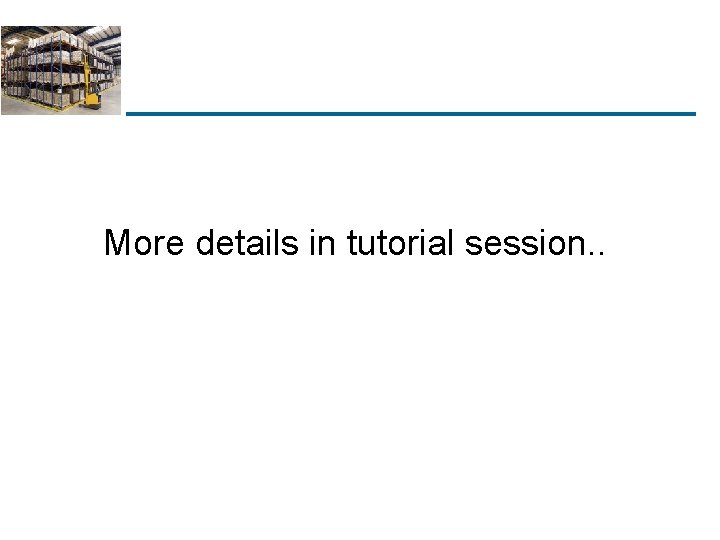 More details in tutorial session..